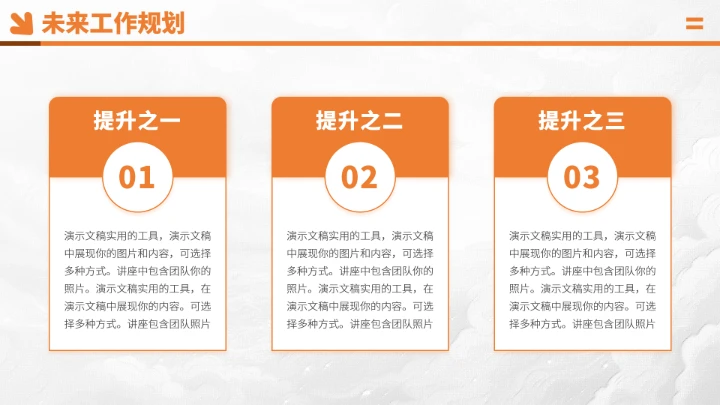 未来工作规划

提升之一

01

演示文稿实用的工具，演示文稿中展现你的图片和内容，可选择多种方式。讲座中包含团队你的照片。演示文稿实用的工具，在演示文稿中展现你的内容。可选择多种方式。讲座包含团队照片

提升之二

02

演示文稿实用的工具，演示文稿中展现你的图片和内容，可选择多种方式。讲座中包含团队你的照片。演示文稿实用的工具，在演示文稿中展现你的内容。可选择多种方式。讲座包含团队照片

提升之三

03

演示文稿实用的工具，演示文稿中展现你的图片和内容，可选择多种方式。讲座中包含团队你的照片。演示文稿实用的工具，在演示文稿中展现你的内容。可选择多种方式。讲座包含团队照片